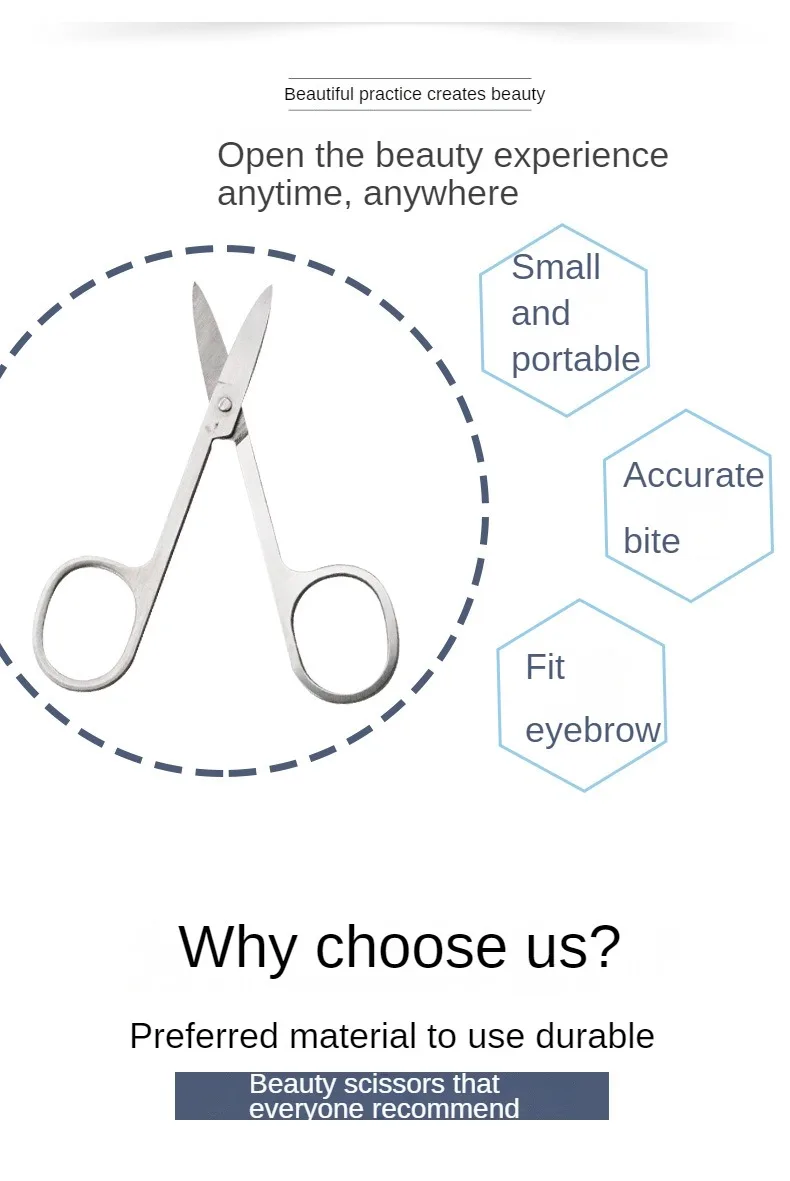 Beautiful practice creates beauty

Open the beauty experience anytime, anywhere

Small and portable

Accurate bite

Fit eyebrow

Why choose us?

Preferred material to use durable

Beauty scissors that everyone recommend